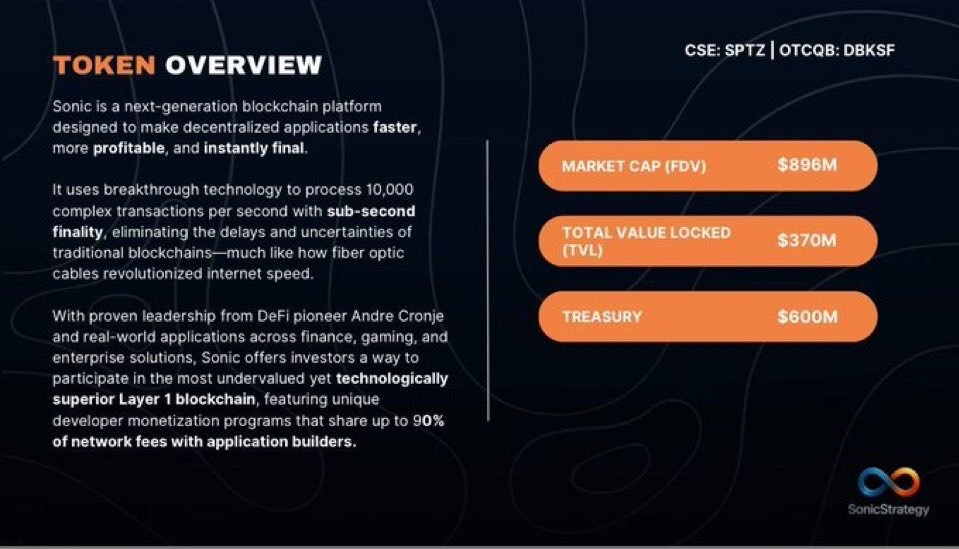 CSE: SPTZ | OTCQB: DBKSF

TOKEN OVERVIEW

Sonic is a next-generation blockchain platform designed to make decentralized applications faster, more profitable, and instantly final.

It uses breakthrough technology to process 10,000 complex transactions per second with sub-second finality, eliminating the delays and uncertainties of traditional blockchains—much like how fiber optic cables revolutionized internet speed.

With proven leadership from DeFi pioneer Andre Cronje and real-world applications across finance, gaming, and enterprise solutions, Sonic offers investors a way to participate in the most undervalued yet technologically superior Layer 1 blockchain, featuring unique developer monetization programs that share up to 90% of network fees with application builders.

MARKET CAP (FDV) $896M

TOTAL VALUE LOCKED (TVL) $370M

TREASURY $600M

SonicStrategy